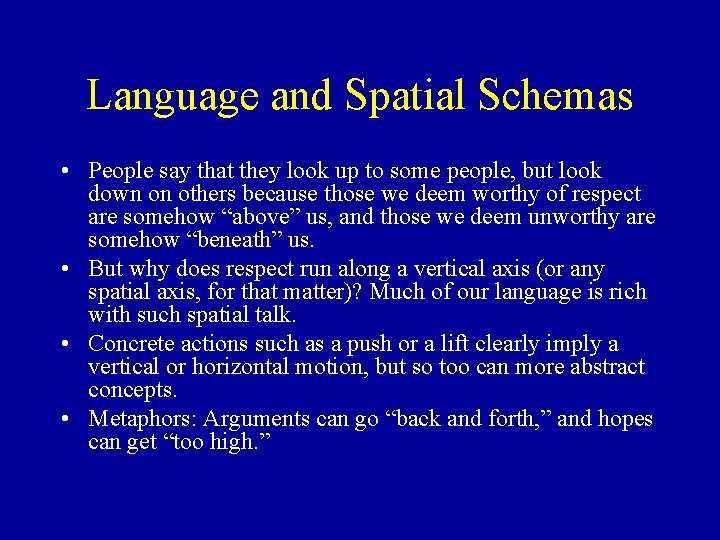 Language and Spatial Schemas

• People say that they look up to some people, but look down on others because those we deem worthy of respect are somehow “above” us, and those we deem unworthy are somehow “beneath” us.
• But why does respect run along a vertical axis (or any spatial axis, for that matter)? Much of our language is rich with such spatial talk.
• Concrete actions such as a push or a lift clearly imply a vertical or horizontal motion, but so too can more abstract concepts.
• Metaphors: Arguments can go “back and forth,” and hopes can get “too high.”